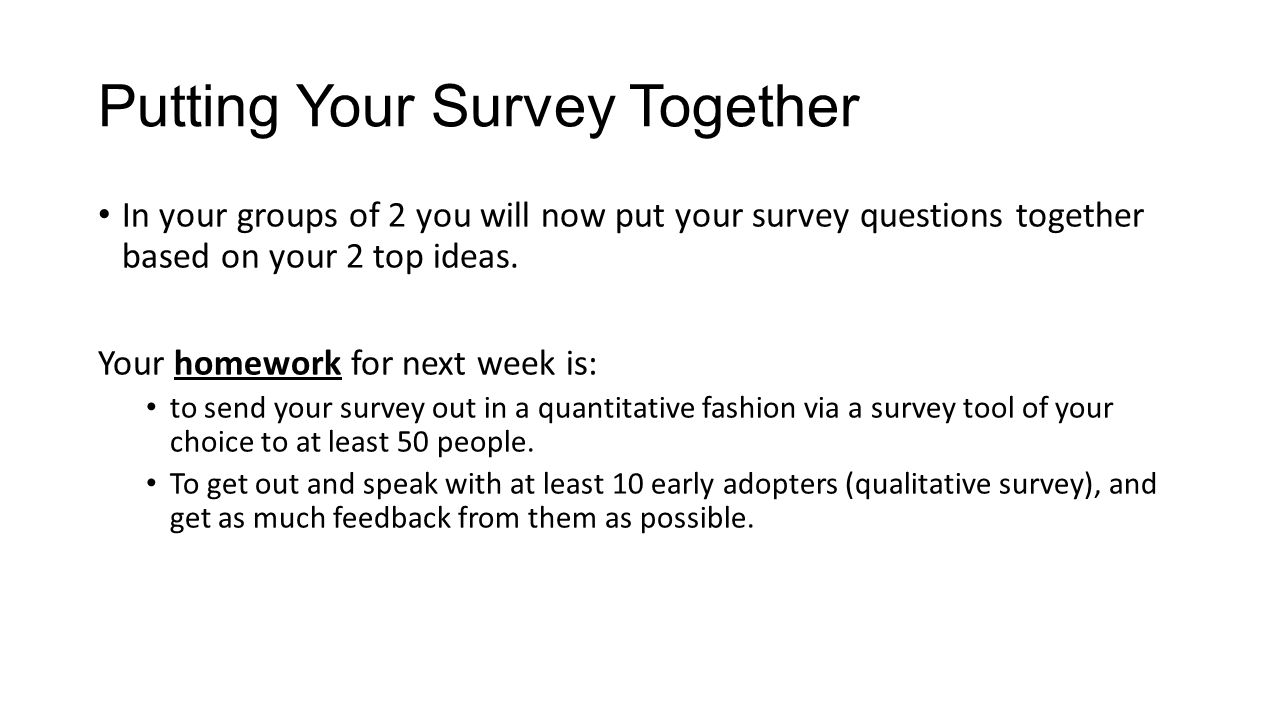 Putting Your Survey Together

• In your groups of 2 you will now put your survey questions together based on your 2 top ideas.

Your homework for next week is:

• to send your survey out in a quantitative fashion via a survey tool of your choice to at least 50 people.
• To get out and speak with at least 10 early adopters (qualitative survey), and get as much feedback from them as possible.